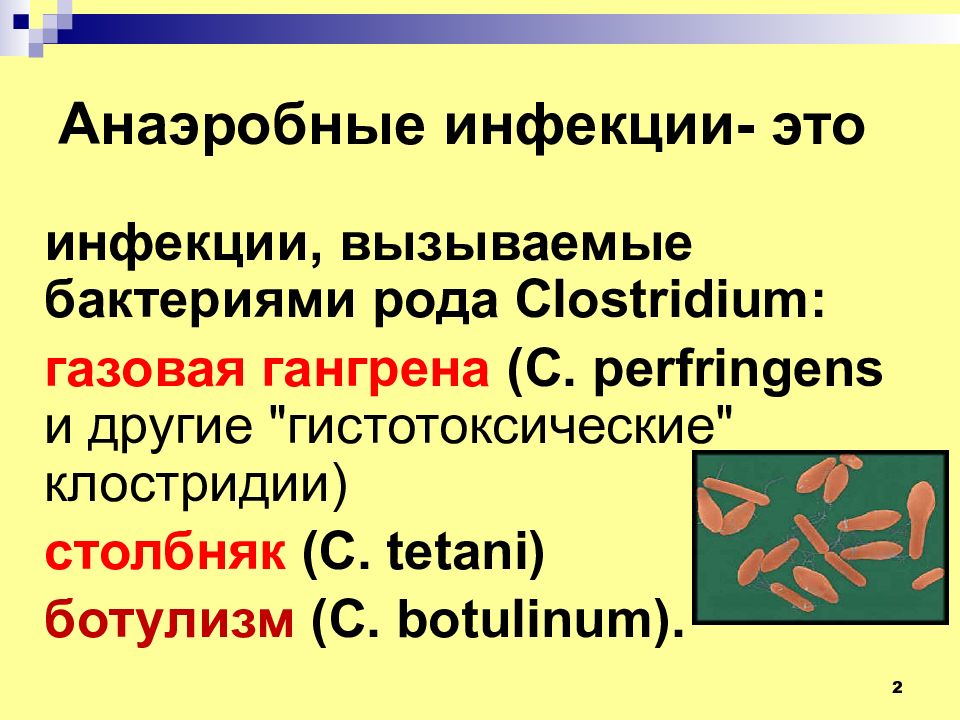 Анаэробные инфекции- это

инфекции, вызываемые бактериями рода Clostridium:

газовая гангрена (C. perfringens и другие "гистотоксические" клостридии)

столбняк (C. tetani)

ботулизм (C. botulinum).

2